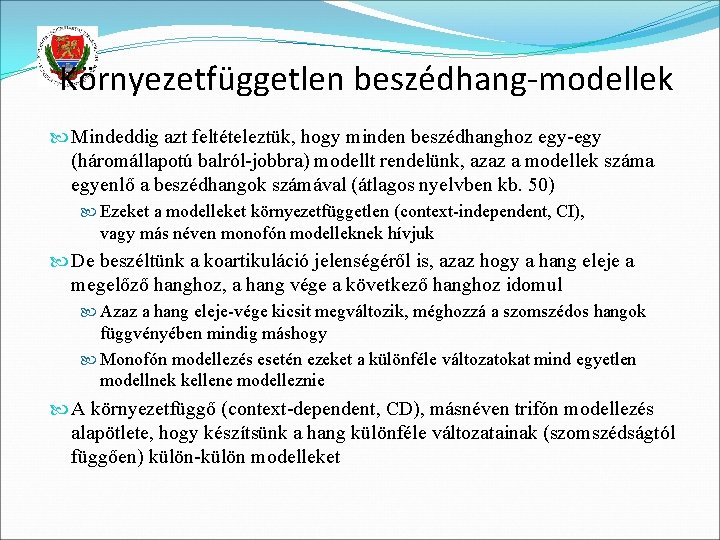 Környezetfüggetlen beszédhang-modellek

Mindeddig azt feltételeztük, hogy minden beszédhanghoz egy-egy (háromállapotú balról-jobbra) modellt rendelünk, azaz a modellek száma egyenlő a beszédhangok számával (átlagos nyelvben kb. 50)

Ezeket a modelleket környezetfüggetlen (context-independent, CI), vagy más néven monofón modelleknek hívjuk

De beszéltünk a koartikuláció jelenségéről is, azaz hogy a hang eleje a megelőző hanghoz, a hang vége a következő hanghoz idomul

Azaz a hang eleje-vége kicsit megváltozik, méghozzá a szomszédos hangok függvényében mindig máshogy

Monofón modellezés esetén ezeket a különféle változatokat mind egyetlen modellnek kellene modelleznie

A környezetfüggő (context-dependent, CD), másnéven trifón modellezés alapötlete, hogy készítsünk a hang különféle változatainak (szomszédságtól függően) külön-külön modelleket